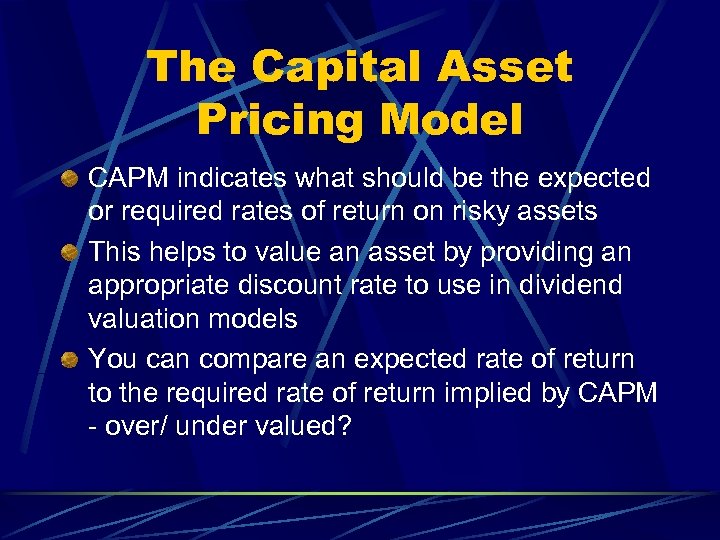 The Capital Asset Pricing Model

CAPM indicates what should be the expected or required rates of return on risky assets

This helps to value an asset by providing an appropriate discount rate to use in dividend valuation models

You can compare an expected rate of return to the required rate of return implied by CAPM - over/ under valued?